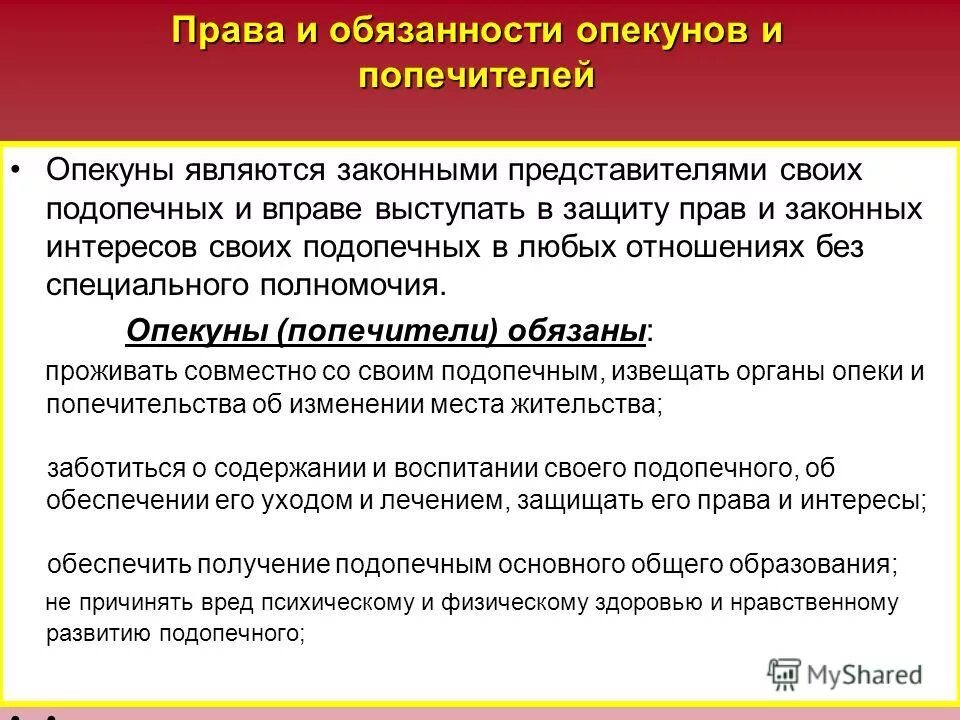 Права и обязанности опекунов и попечителей

• Опекуны являются законными представителями своих подопечных и вправе выступать в защиту прав и законных интересов своих подопечных в любых отношениях без специального полномочия.

Опекуны (попечители) обязаны:

проживать совместно со своим подопечным, извещать органы опеки и попечительства об изменении места жительства;

заботиться о содержании и воспитании своего подопечного, об обеспечении его уходом и лечением, защищать его права и интересы;

обеспечить получение подопечным основного общего образования;

не причинять вред психическому и физическому здоровью и нравственному развитию подопечного;

MyShared